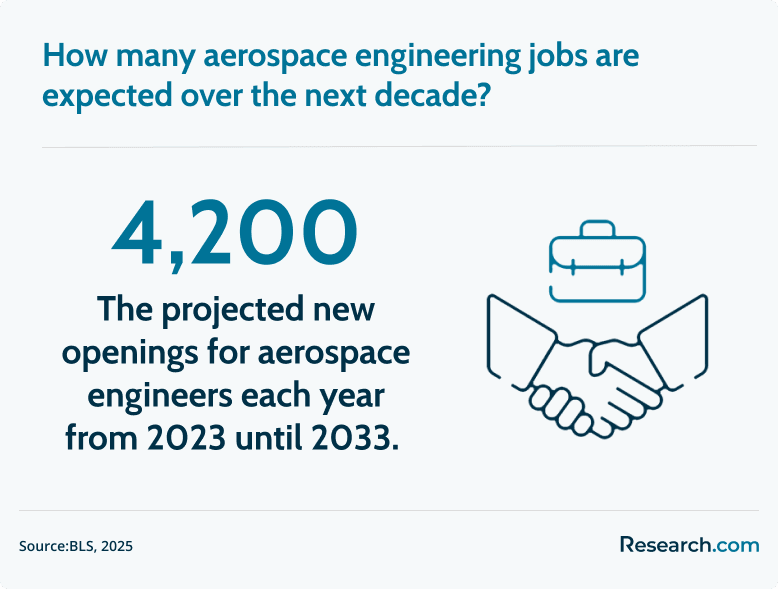 How many aerospace engineering jobs are expected over the next decade?

4,200

The projected new openings for aerospace engineers each year from 2023 until 2033.

Source:BLS, 2025

Research.com